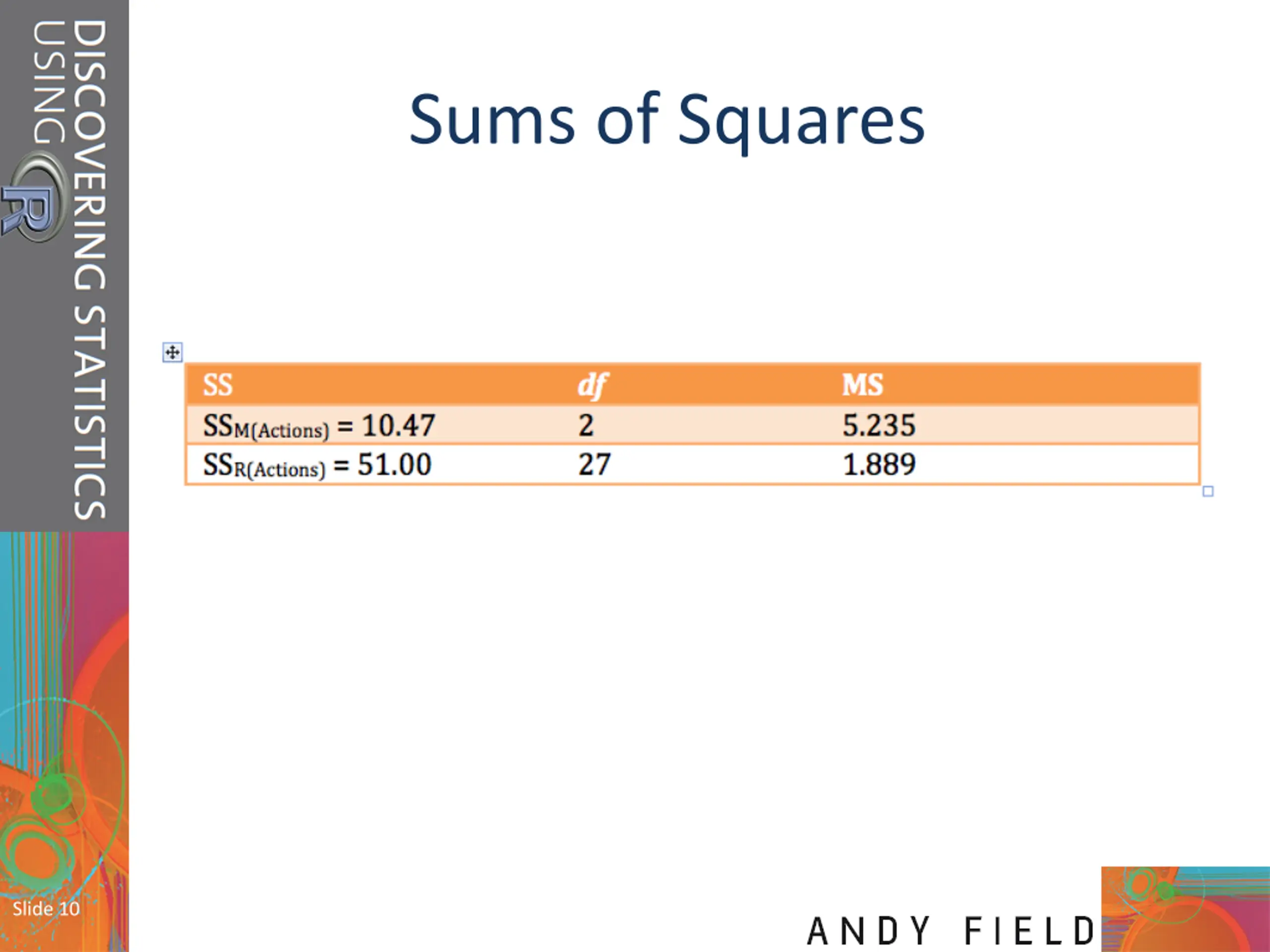 DISCOVERING STATISTICS USING R

Sums of Squares

| SS | df | MS |
|---|---|---|
| $SS_{M(Actions)} = 10.47$ | 2 | 5.235 |
| $SS_{R(Actions)} = 51.00$ | 27 | 1.889 |

Slide 10

ANDY FIELD